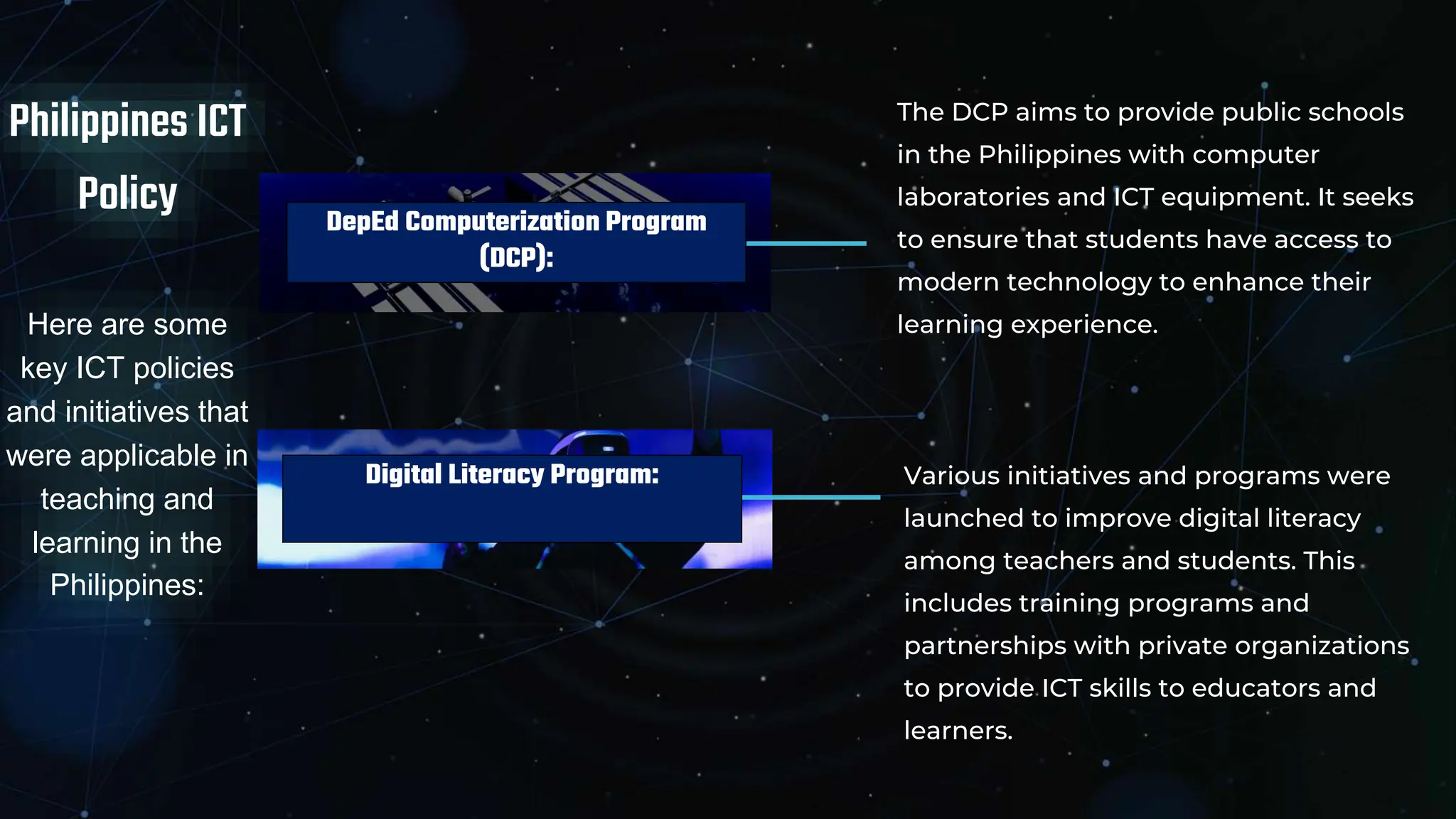 Philippines ICT Policy

Here are some key ICT policies and initiatives that were applicable in teaching and learning in the Philippines:

DepEd Computerization Program (DCP):

The DCP aims to provide public schools in the Philippines with computer laboratories and ICT equipment. It seeks to ensure that students have access to modern technology to enhance their learning experience.

Digital Literacy Program:

Various initiatives and programs were launched to improve digital literacy among teachers and students. This includes training programs and partnerships with private organizations to provide ICT skills to educators and learners.